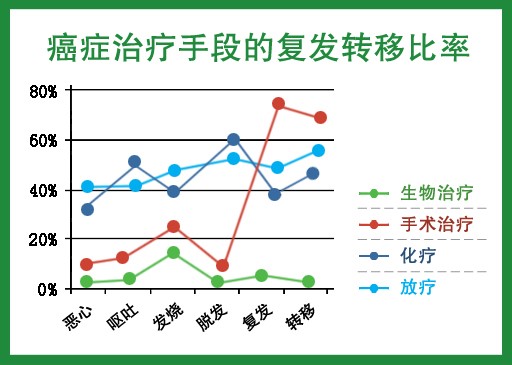 癌症治疗手段的复发转移比率

80%
60%
40%
20%
0%

恶心 呕吐 发烧 脱发 复发 转移

生物治疗
手术治疗
化疗
放疗